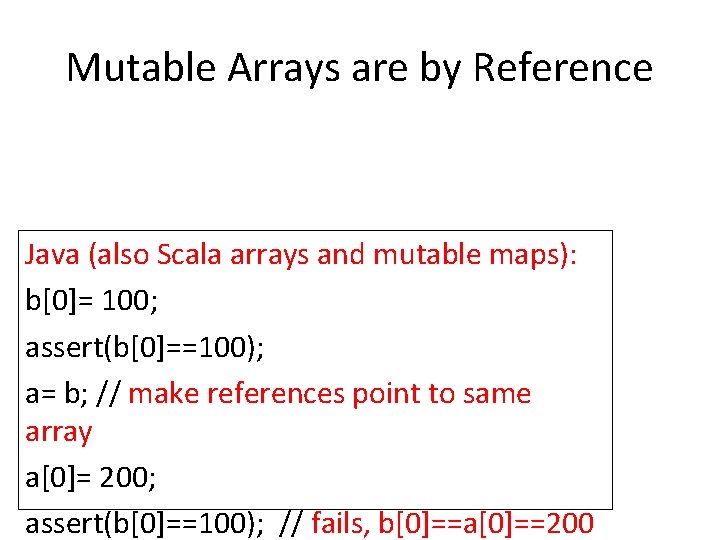 Mutable Arrays are by Reference

Java (also Scala arrays and mutable maps):
b[0]= 100;
assert(b[0]==100);
a= b; // make references point to same array
a[0]= 200;
assert(b[0]==100); // fails, b[0]==a[0]==200